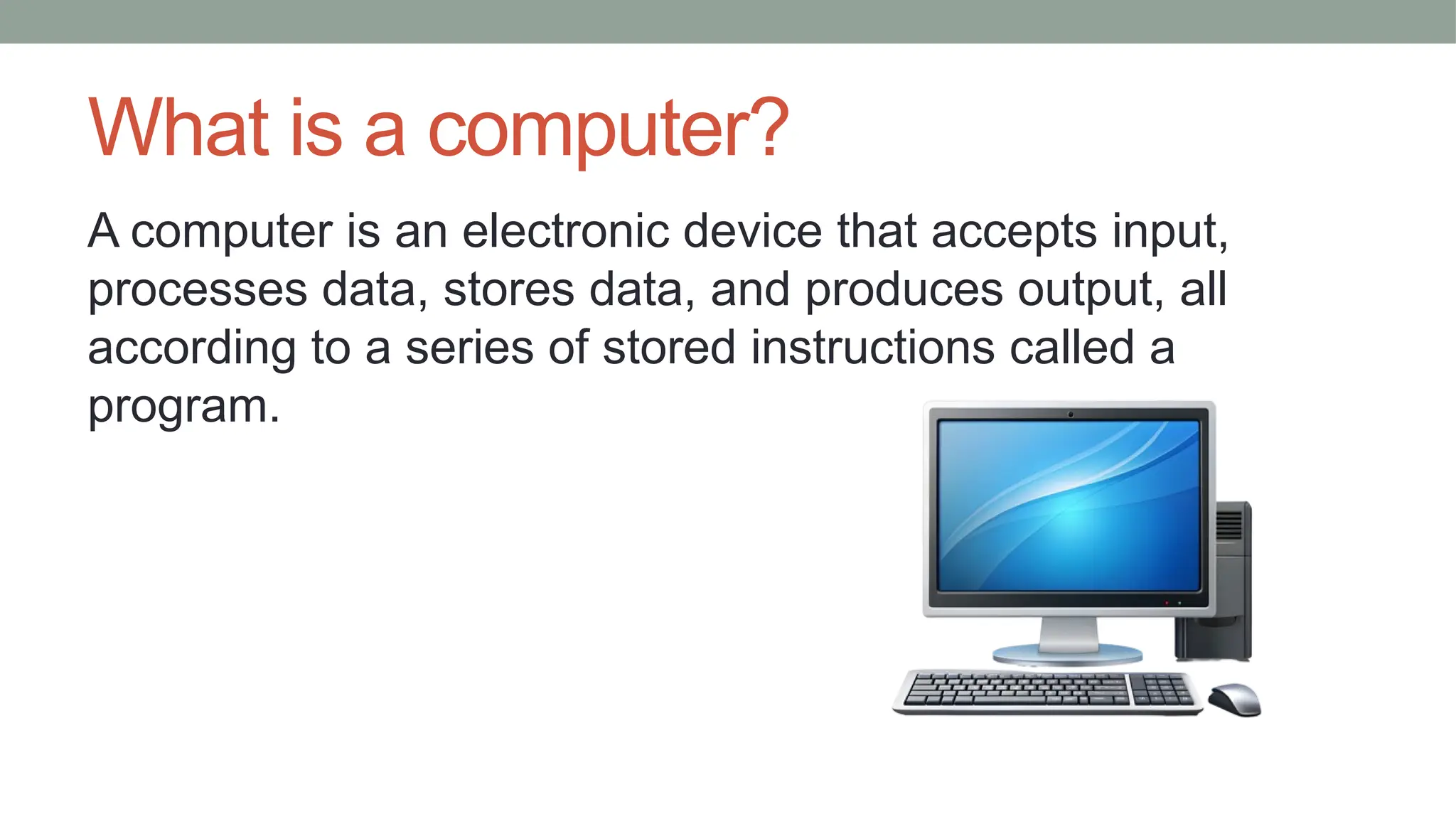 What is a computer?

A computer is an electronic device that accepts input, processes data, stores data, and produces output, all according to a series of stored instructions called a program.